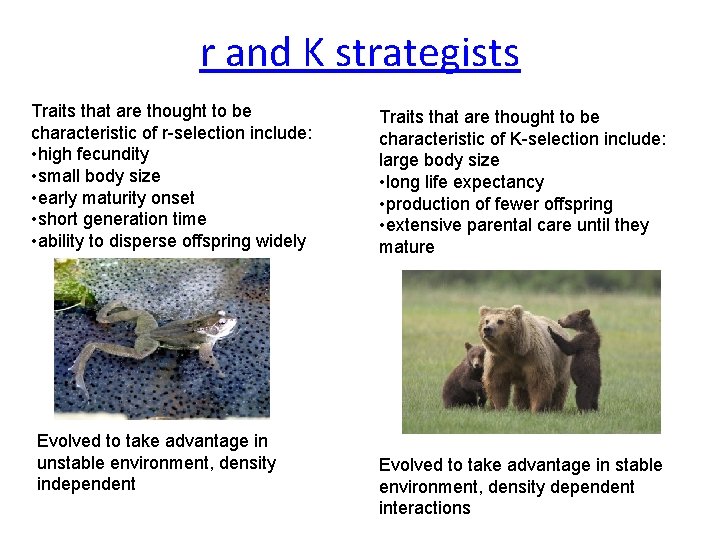 r and K strategists

Traits that are thought to be characteristic of r-selection include:
•high fecundity
•small body size
•early maturity onset
•short generation time
•ability to disperse offspring widely

Evolved to take advantage in unstable environment, density independent

Traits that are thought to be characteristic of K-selection include:
large body size
•long life expectancy
•production of fewer offspring
•extensive parental care until they mature

Evolved to take advantage in stable environment, density dependent interactions